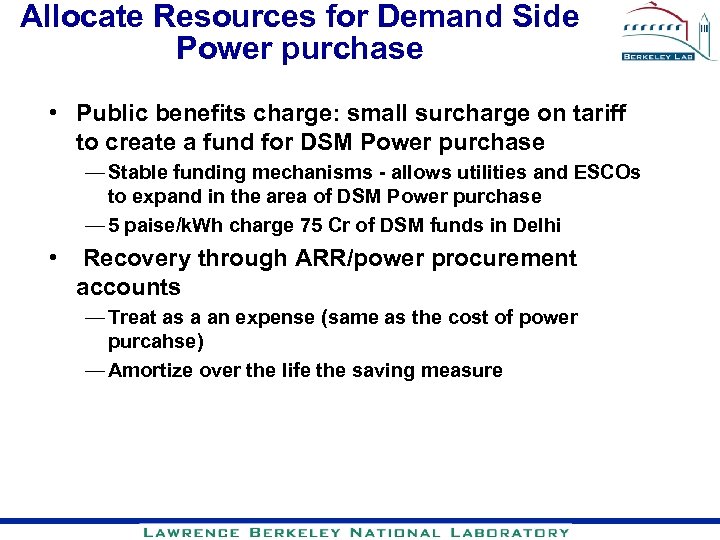 Allocate Resources for Demand Side Power purchase

BERKELEY LAB

• Public benefits charge: small surcharge on tariff to create a fund for DSM Power purchase

— Stable funding mechanisms - allows utilities and ESCOs to expand in the area of DSM Power purchase

— 5 paise/kWh charge 75 Cr of DSM funds in Delhi

• Recovery through ARR/power procurement accounts

— Treat as a an expense (same as the cost of power purcahse)

— Amortize over the life the saving measure

LAWRENCE BERKELEY NATIONAL LABORATORY